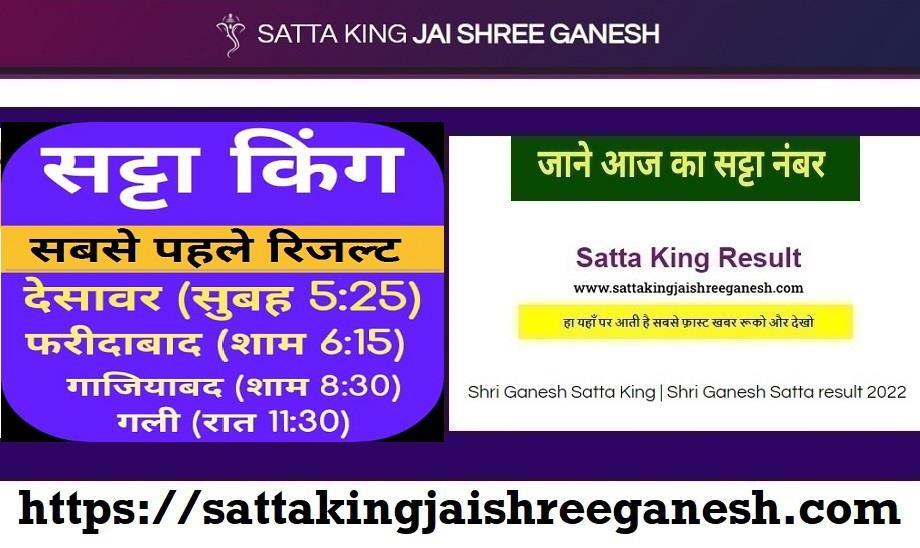 SATTA KING JAI SHREE GANESH

सट्टा किंग

सबसे पहले रिजल्ट

देसावर (सुबह 5:25)

फरीदाबाद (शाम 6:15)

गाजियाबद (शाम 8:30)

गली (रात 11:30)

जाने आज का सट्टा नंबर

Satta King Result

www.sattakingjaishreeganesh.com

हा यहाँ पर आती है सबसे फ़ास्ट खबर रूको और देखो

Shri Ganesh Satta King | Shri Ganesh Satta result 2022

https://sattakingjaishreeganesh.com